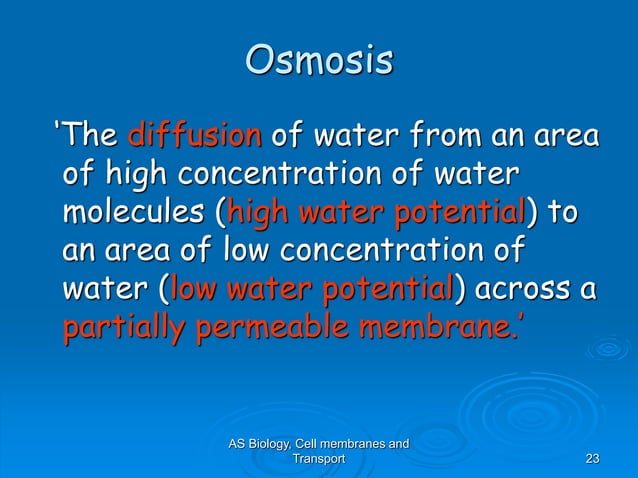 Osmosis

'The diffusion of water from an area of high concentration of water molecules (high water potential) to an area of low concentration of water (low water potential) across a partially permeable membrane.'

AS Biology, Cell membranes and Transport

23